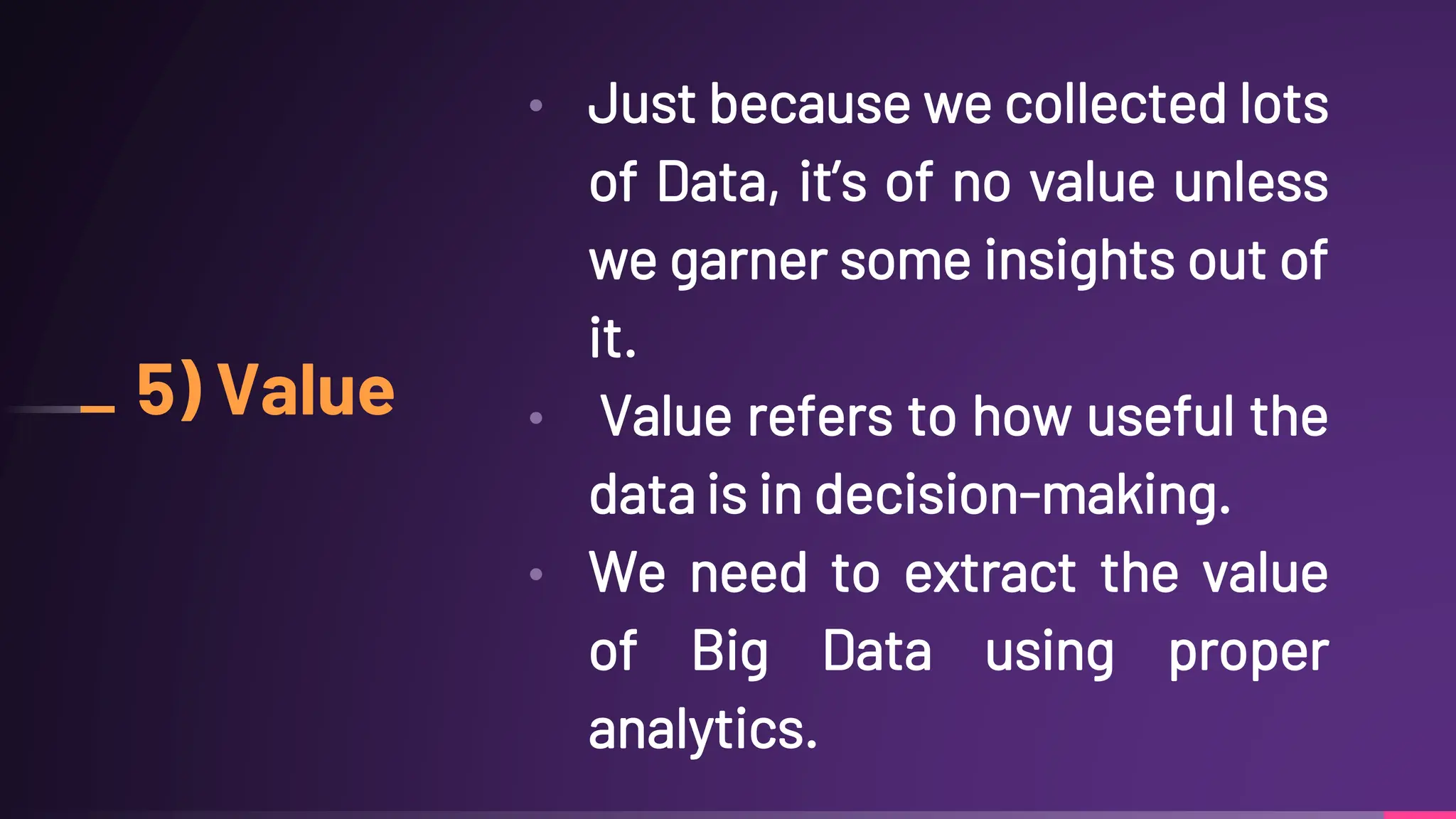 5) Value

• Just because we collected lots of Data, it's of no value unless we garner some insights out of it.
• Value refers to how useful the data is in decision-making.
• We need to extract the value of Big Data using proper analytics.